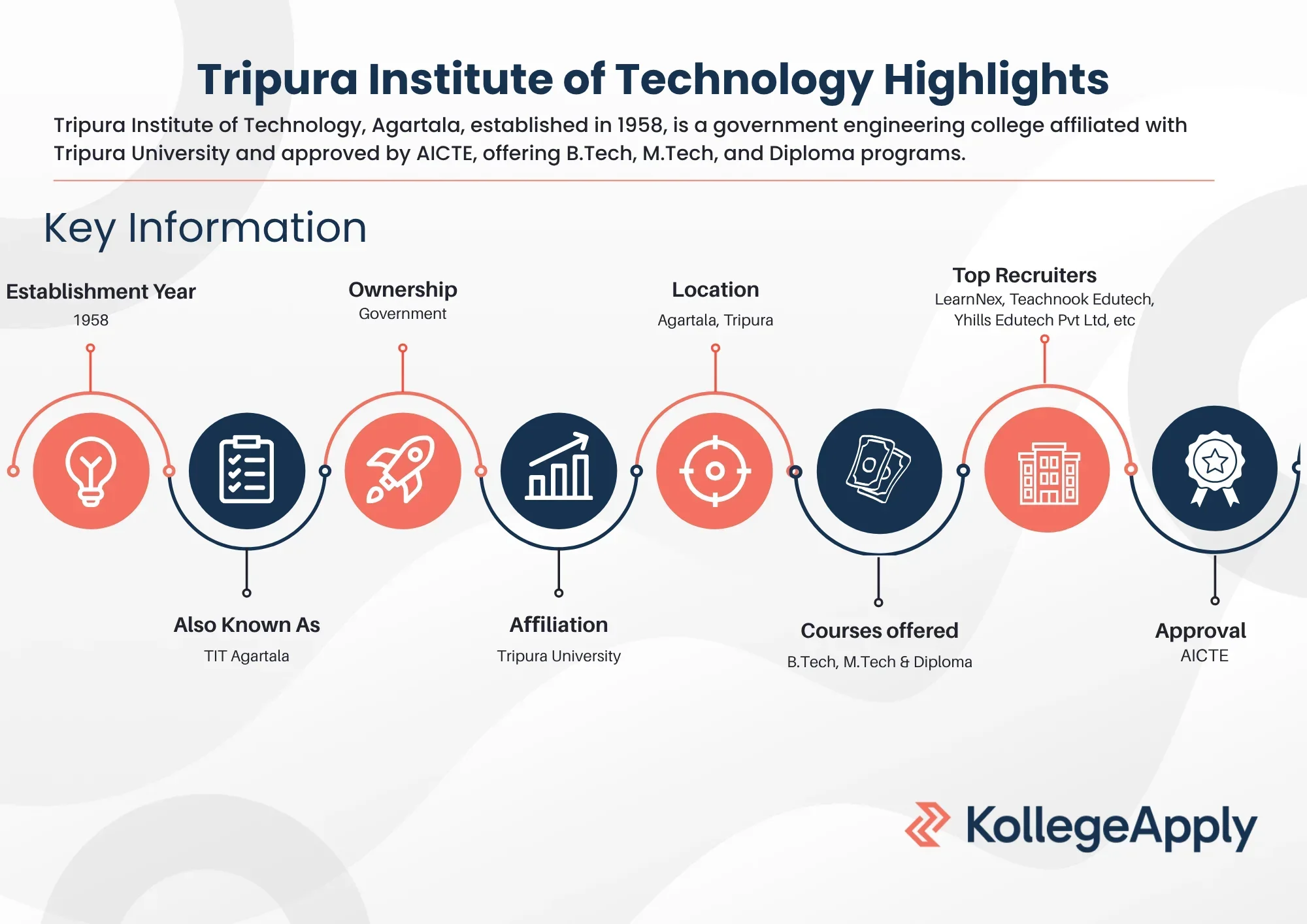 Tripura Institute of Technology Highlights

Tripura Institute of Technology, Agartala, established in 1958, is a government engineering college affiliated with Tripura University and approved by AICTE, offering B.Tech, M.Tech, and Diploma programs.

Key Information

Establishment Year
1958

Ownership
Government

Location
Agartala, Tripura

Top Recruiters
LearnNex, Teachnook Edutech, Yhills Edutech Pvt Ltd, etc

Also Known As
TIT Agartala

Affiliation
Tripura University

Courses offered
B.Tech, M.Tech & Diploma

Approval
AICTE

KollegeApply